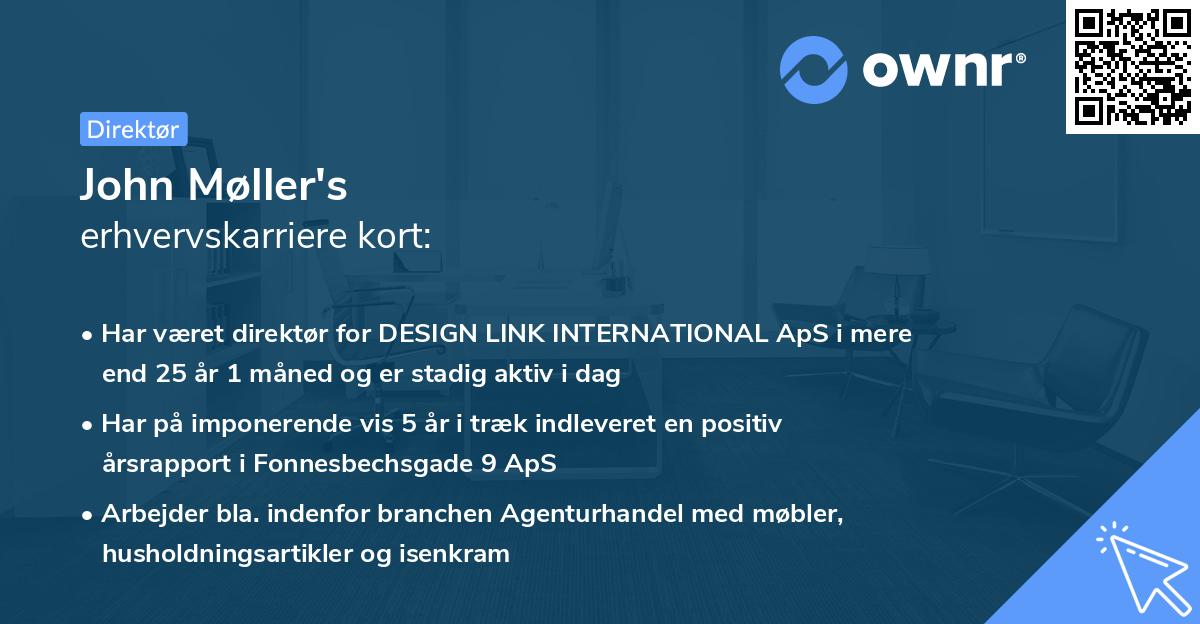 ownr®

Direktør

John Møller's
erhvervskarriere kort:

• Har været direktør for DESIGN LINK INTERNATIONAL ApS i mere end 25 år 1 måned og er stadig aktiv i dag

• Har på imponerende vis 5 år i træk indleveret en positiv årsrapport i Fonnesbechsgade 9 ApS

• Arbejder bla. indenfor branchen Agenturhandel med møbler, husholdningsartikler og isenkram